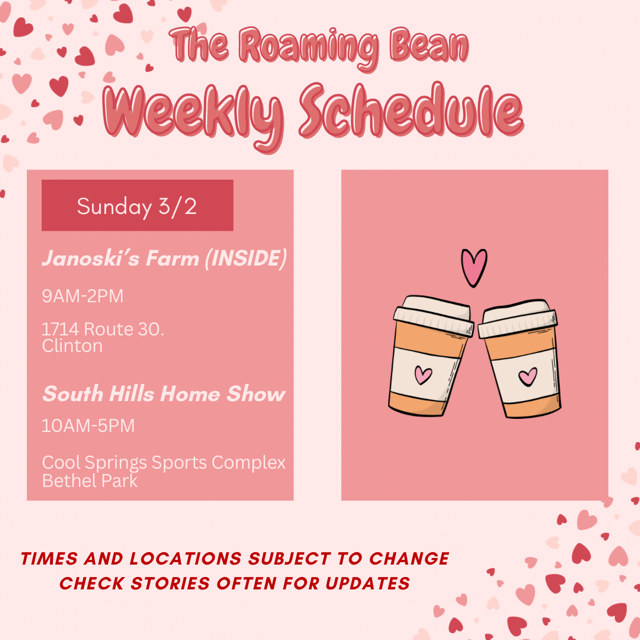 The Roaming Bean
Weekly Schedule

Sunday 3/2

Janoski's Farm (INSIDE)

9AM-2PM

1714 Route 30.
Clinton

South Hills Home Show

10AM-5PM

Cool Springs Sports Complex
Bethel Park

TIMES AND LOCATIONS SUBJECT TO CHANGE
CHECK STORIES OFTEN FOR UPDATES